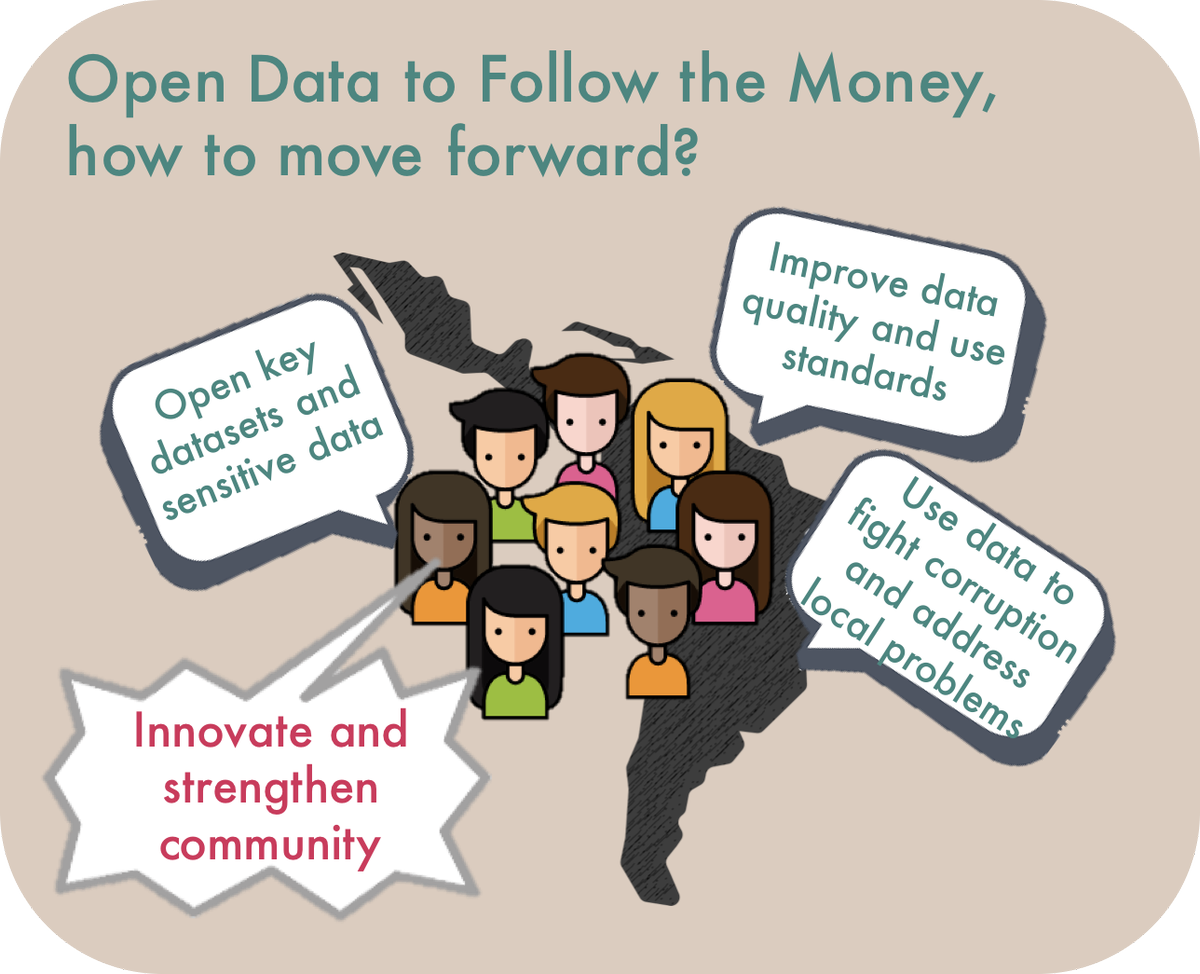 Open Data to Follow the Money, how to move forward?

Open key datasets and sensitive data

Improve data quality and use standards

Use data to fight corruption and address local problems

Innovate and strengthen community